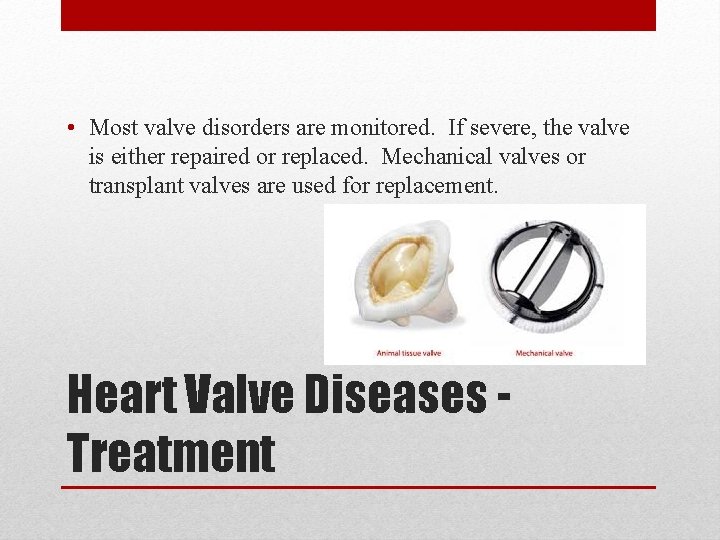 • Most valve disorders are monitored. If severe, the valve is either repaired or replaced. Mechanical valves or transplant valves are used for replacement.

Animal tissue valve

Mechanical valve

Heart Valve Diseases - Treatment